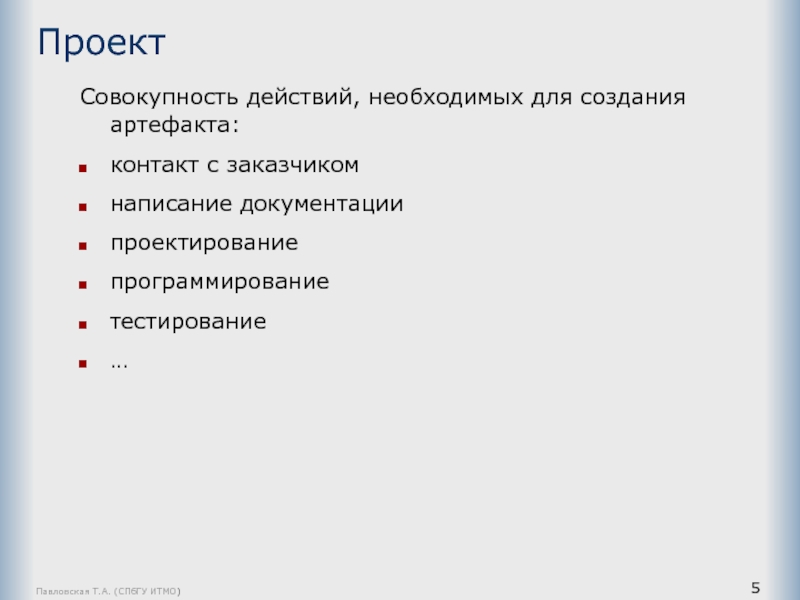 Проект

Совокупность действий, необходимых для создания артефакта:

- контакт с заказчиком
- написание документации
- проектирование
- программирование
- тестирование
- …

Павловская Т.А. (СПбГУ ИТМО)

5